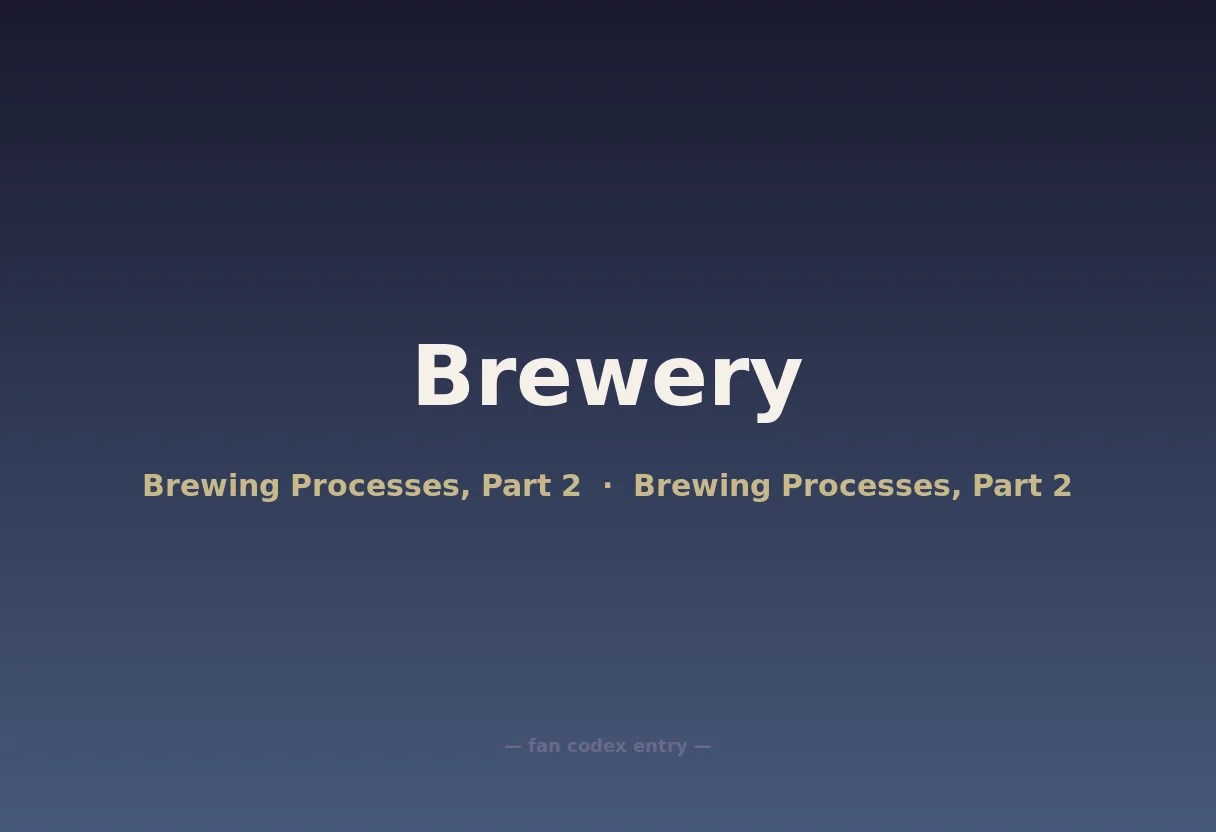 Brewery

Brewing Processes, Part 2 · Brewing Processes, Part 2

— fan codex entry —